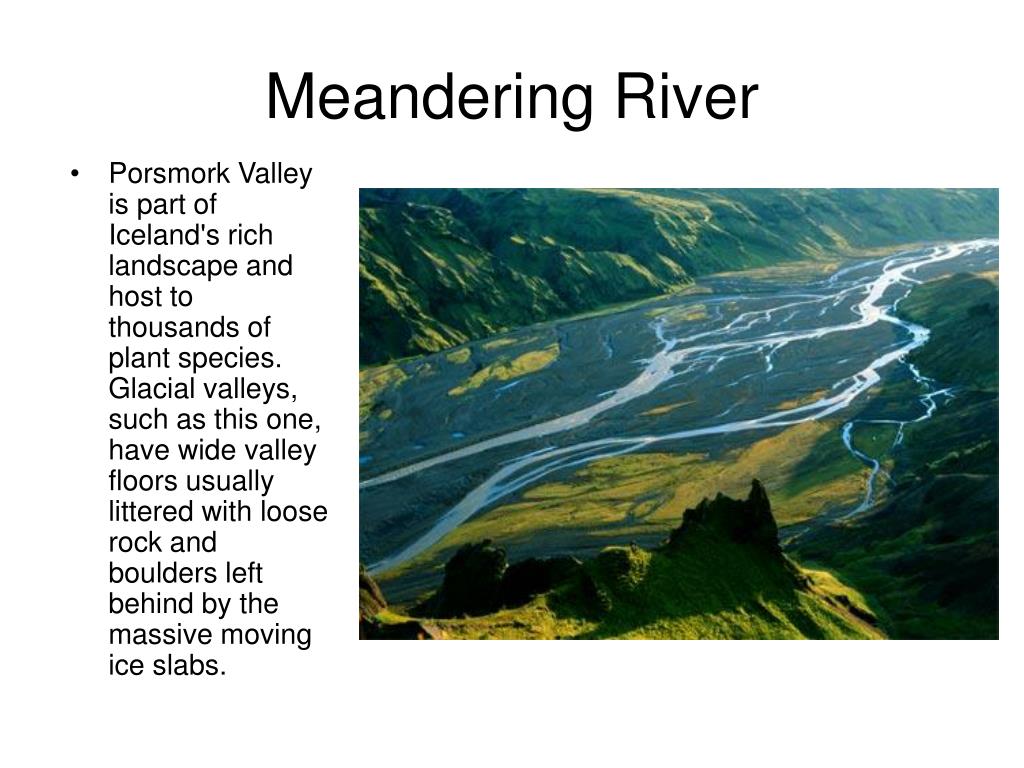 Meandering River

• Porsmork Valley is part of Iceland's rich landscape and host to thousands of plant species. Glacial valleys, such as this one, have wide valley floors usually littered with loose rock and boulders left behind by the massive moving ice slabs.